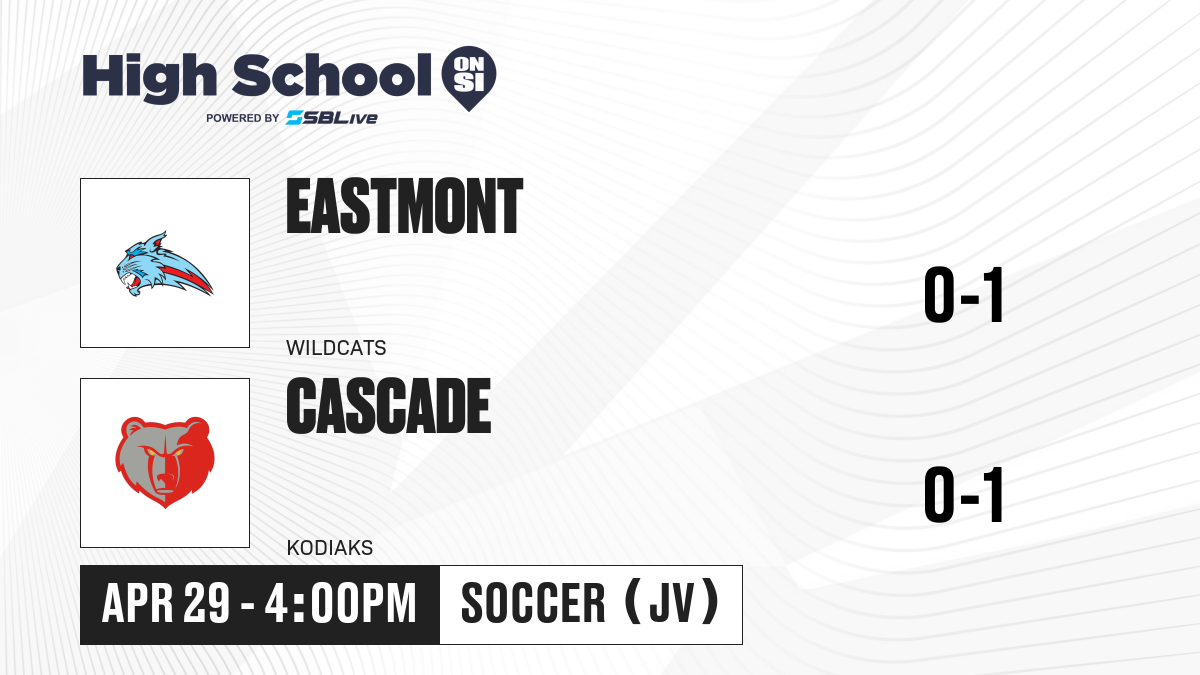 High School ON SI
POWERED BY SBLive

EASTMONT
WILDCATS
0-1

CASCADE
KODIAKS
0-1

APR 29 - 4:00PM
SOCCER (JV)